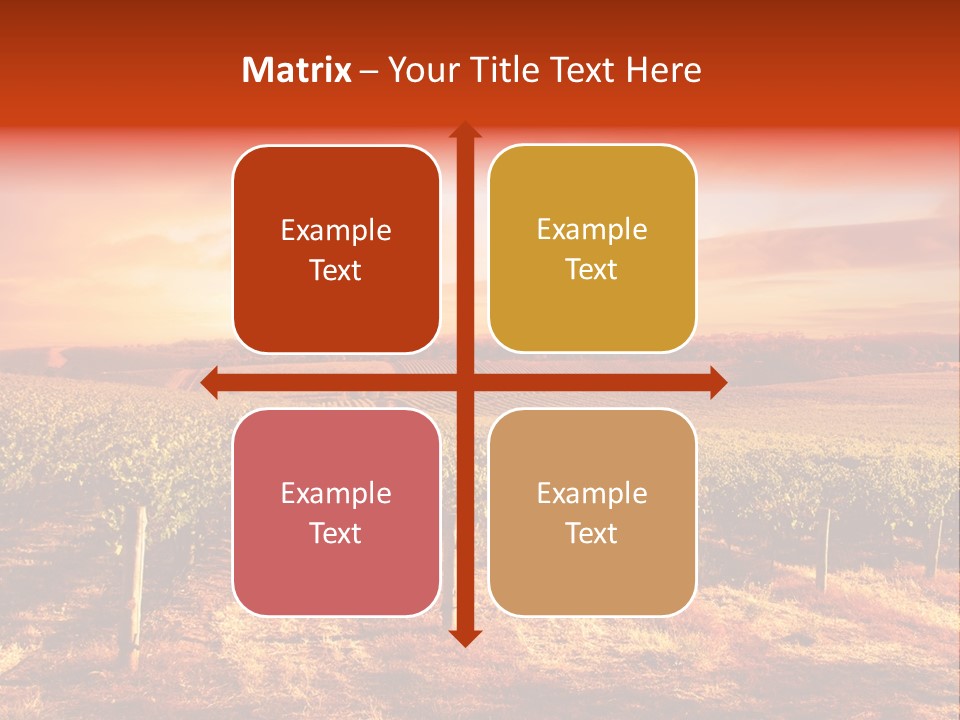 Matrix – Your Title Text Here

Example Text

Example Text

Example Text

Example Text